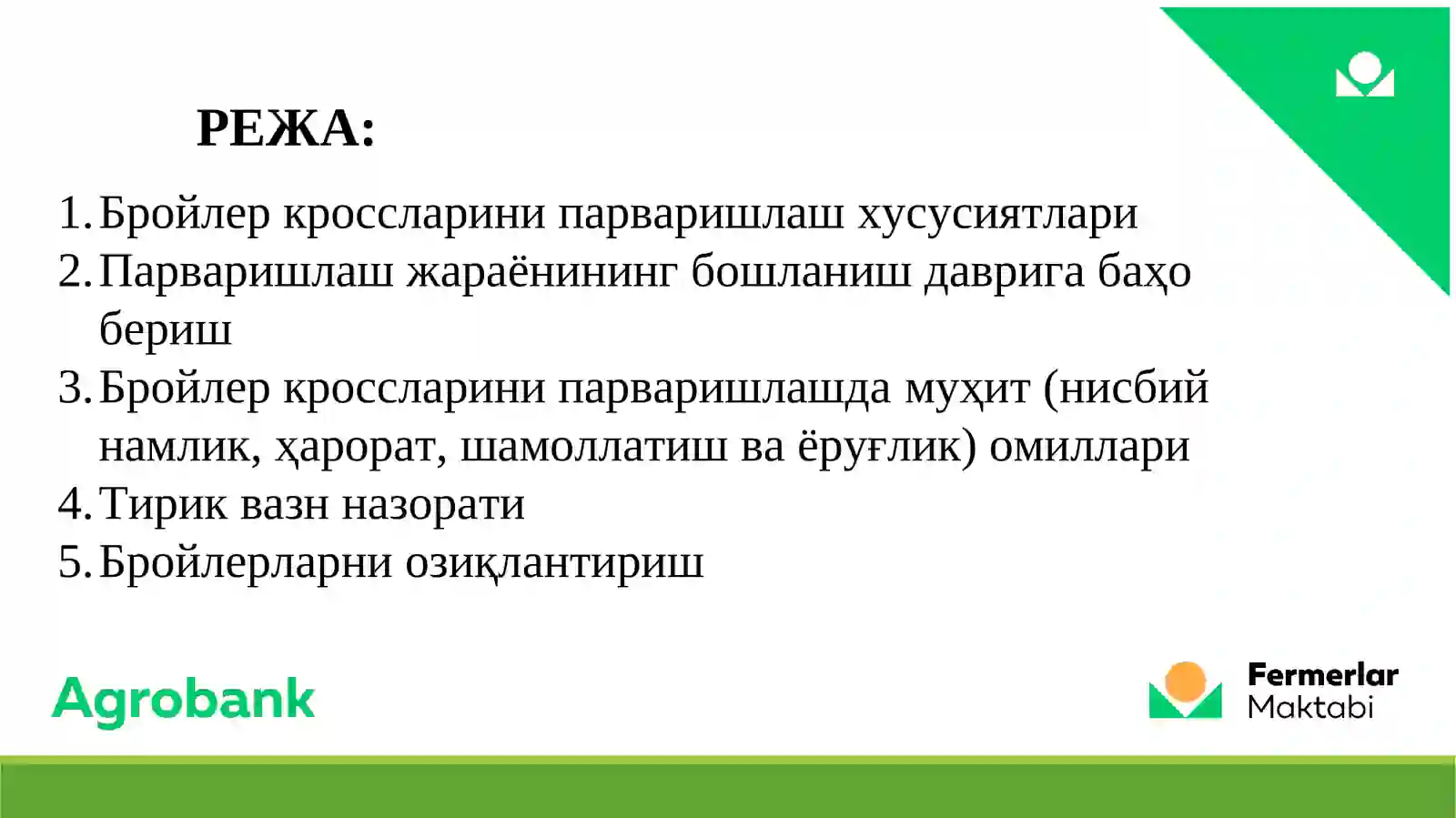 РЕЖА:

1. Бройлер кроссларини парваришлаш хусусиятлари
2. Парваришлаш жараёнининг бошланиш даврига баҳо бериш
3. Бройлер кроссларини парваришлашда муҳит (нисбий намлик, ҳарорат, шамоллатиш ва ёруғлик) омиллари
4. Тирик вазн назорати
5. Бройлерларни озиқлантириш

Agrobank

Fermerlar Maktabi